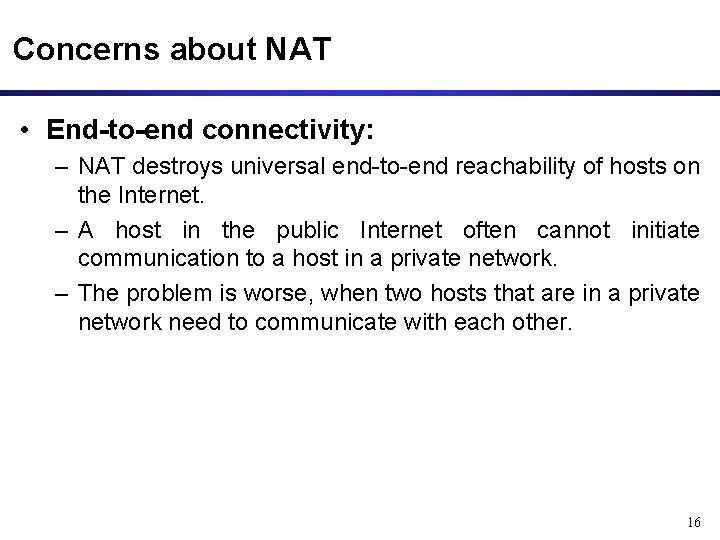 Concerns about NAT

• End-to-end connectivity:

– NAT destroys universal end-to-end reachability of hosts on the Internet.

– A host in the public Internet often cannot initiate communication to a host in a private network.

– The problem is worse, when two hosts that are in a private network need to communicate with each other.

16